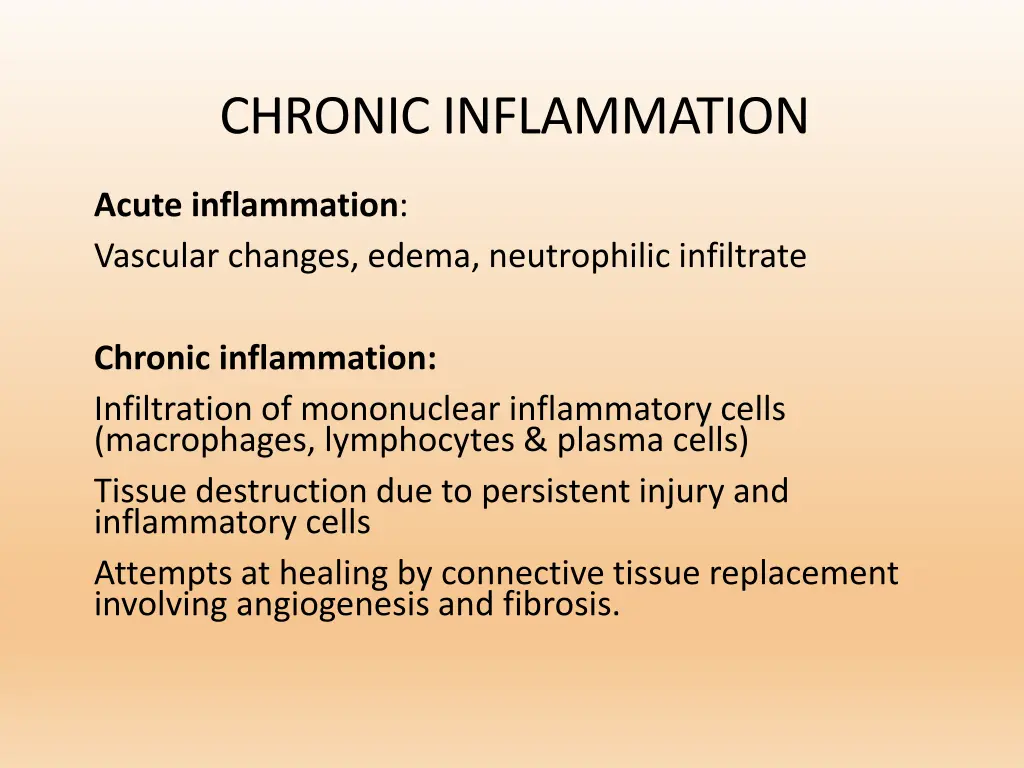 CHRONIC INFLAMMATION

Acute inflammation:
Vascular changes, edema, neutrophilic infiltrate

Chronic inflammation:
Infiltration of mononuclear inflammatory cells (macrophages, lymphocytes & plasma cells)
Tissue destruction due to persistent injury and inflammatory cells
Attempts at healing by connective tissue replacement involving angiogenesis and fibrosis.